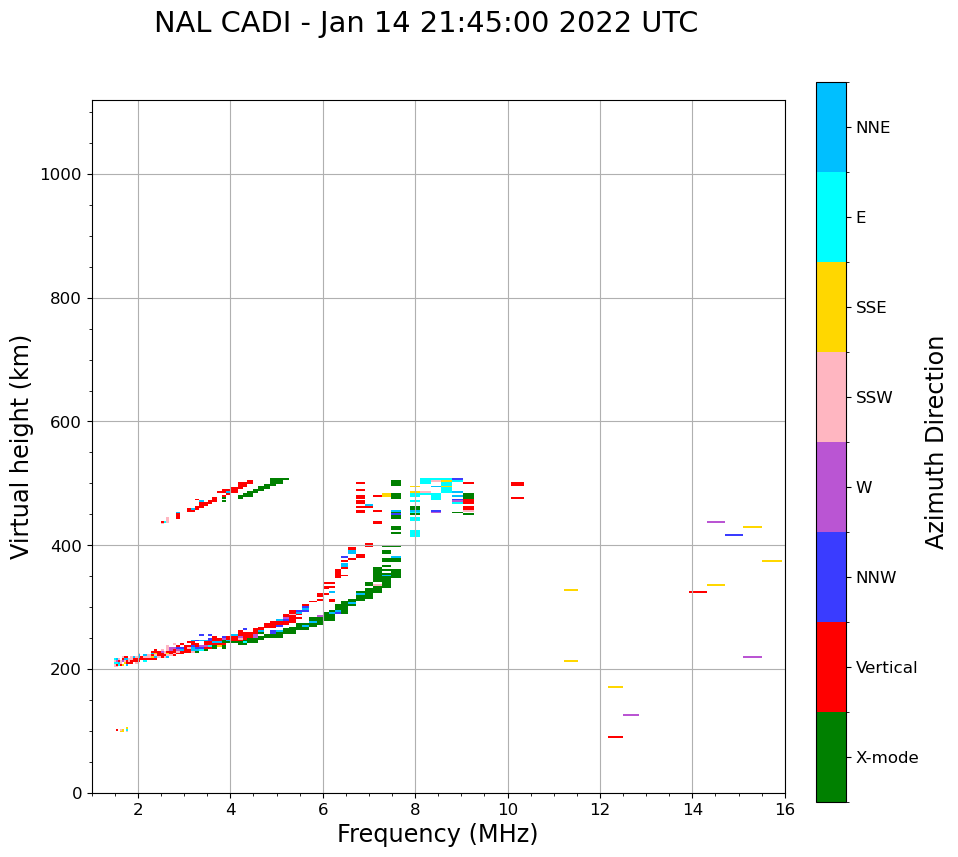 NAL CADI - Jan 14 21:45:00 2022 UTC

Virtual height (km)

1000
800
600
400
200
0

2
4
6
8
10
12
14
16

Frequency (MHz)

NNE
E
SSE
SSW
W
NNW
Vertical
X-mode

Azimuth Direction